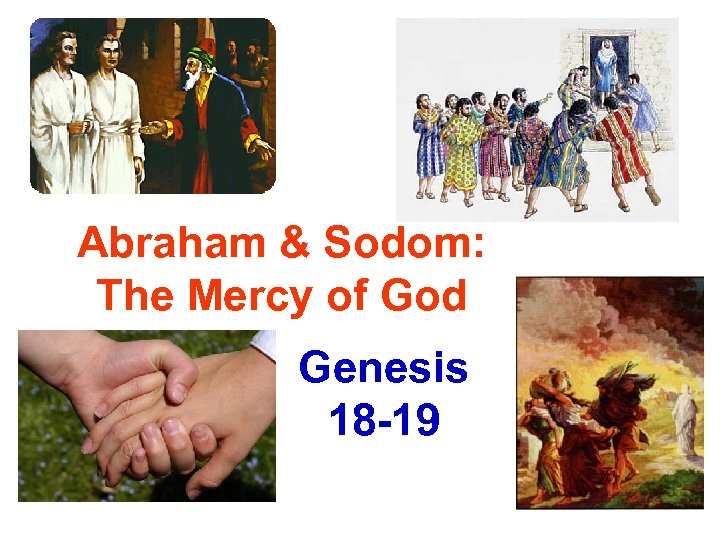 Abraham & Sodom: The Mercy of God

Genesis 18-19